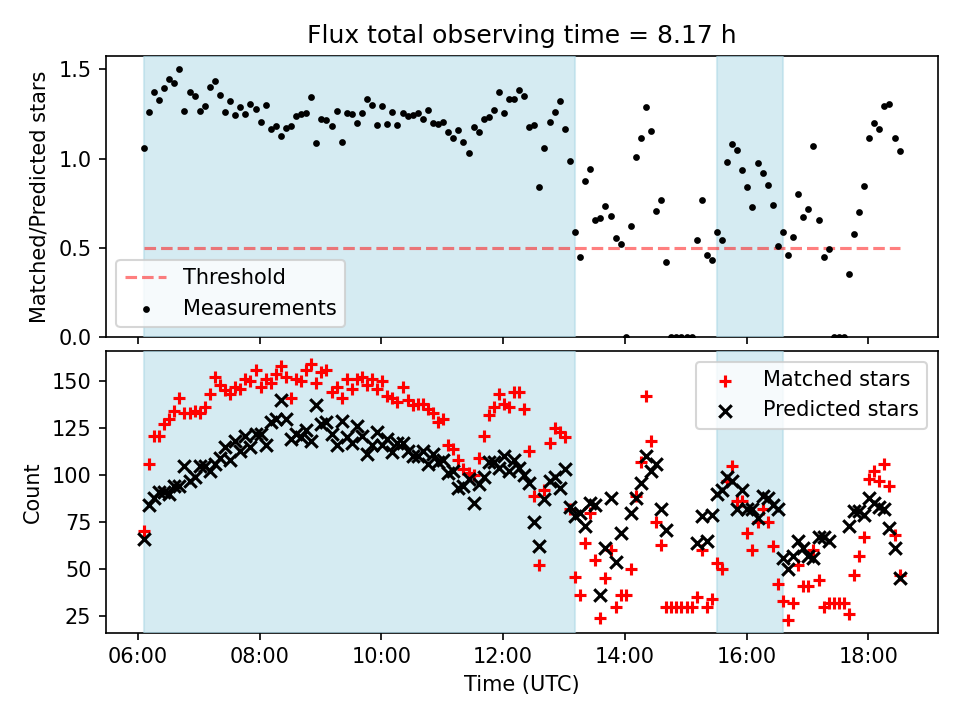 Flux total observing time = 8.17 h

Matched/Predicted stars

1.5
1.0
0.5
0.0

Threshold
Measurements

Count

150
125
100
75
50
25

Matched stars
Predicted stars

06:00 08:00 10:00 12:00 14:00 16:00 18:00

Time (UTC)